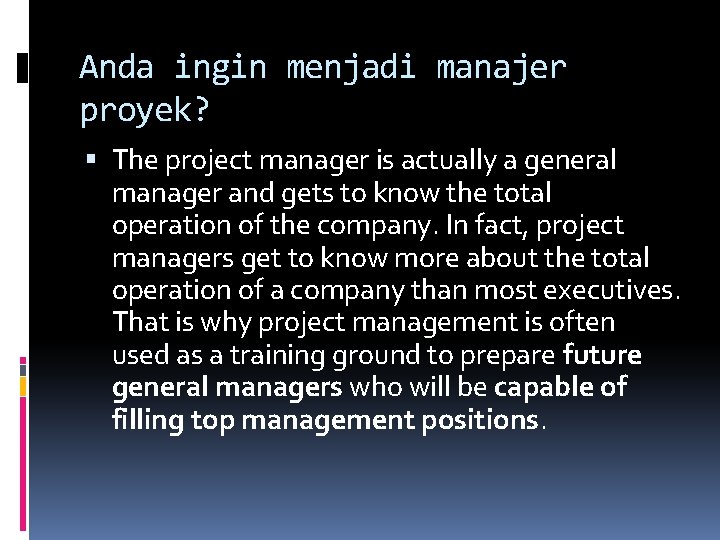 Anda ingin menjadi manajer proyek?

▪ The project manager is actually a general manager and gets to know the total operation of the company. In fact, project managers get to know more about the total operation of a company than most executives. That is why project management is often used as a training ground to prepare future general managers who will be capable of filling top management positions.